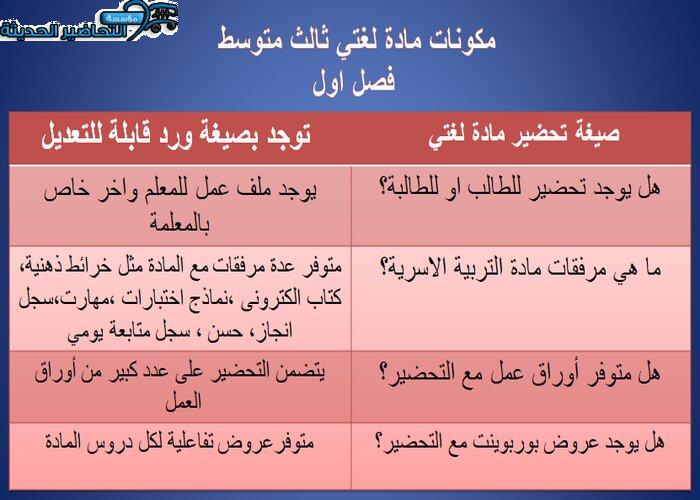 مؤسسة التحاضير الحديثة

مكونات مادة لغتي ثالث متوسط
فصل اول

| صيغة تحضير مادة لغتي | توجد بصيغة ورد قابلة للتعديل |
|---|---|
| هل يوجد تحضير للطالب او للطالبة؟ | يوجد ملف عمل للمعلم واخر خاص بالمعلمة |
| ما هي مرفقات مادة التربية الاسرية؟ | متوفر عدة مرفقات مع المادة مثل خرائط ذهنية، كتاب الكترونى ،نماذج اختبارات ،مهارت،سجل انجاز، حسن ، سجل متابعة يومي |
| هل متوفر أوراق عمل مع التحضير؟ | يتضمن التحضير على عدد كبير من أوراق العمل |
| هل يوجد عروض بوربوينت مع التحضير؟ | متوفرعروض تفاعلية لكل دروس المادة |